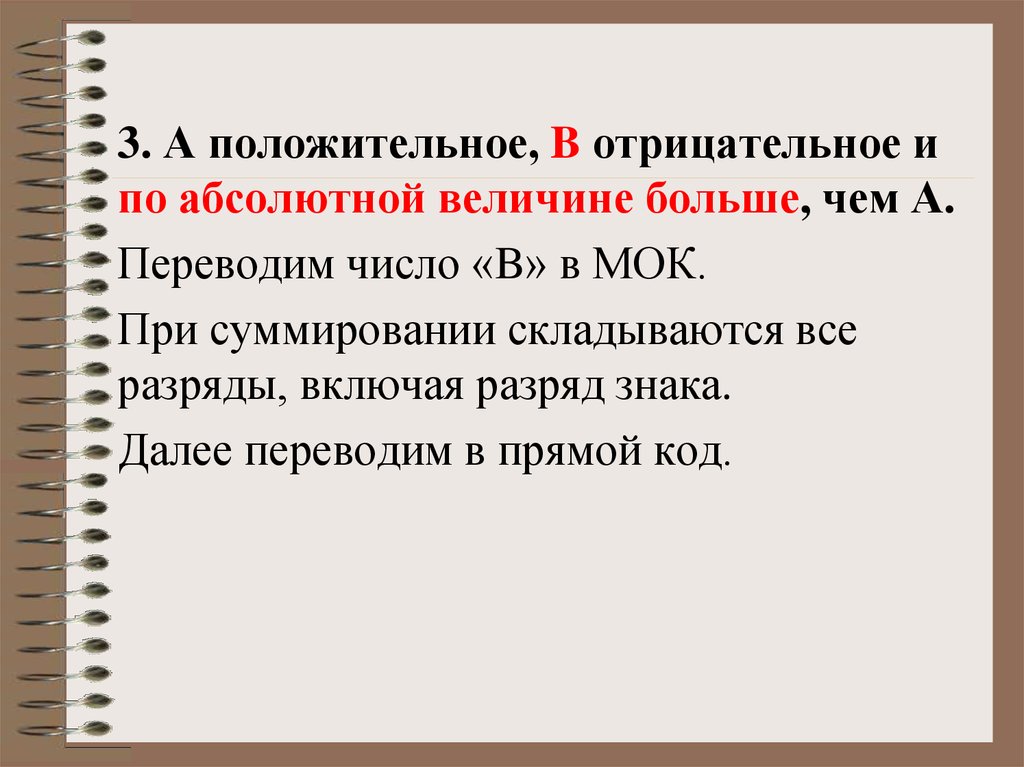 3. А положительное, В отрицательное и по абсолютной величине больше, чем А.

Переводим число «В» в МОК.

При суммировании складываются все разряды, включая разряд знака.

Далее переводим в прямой код.